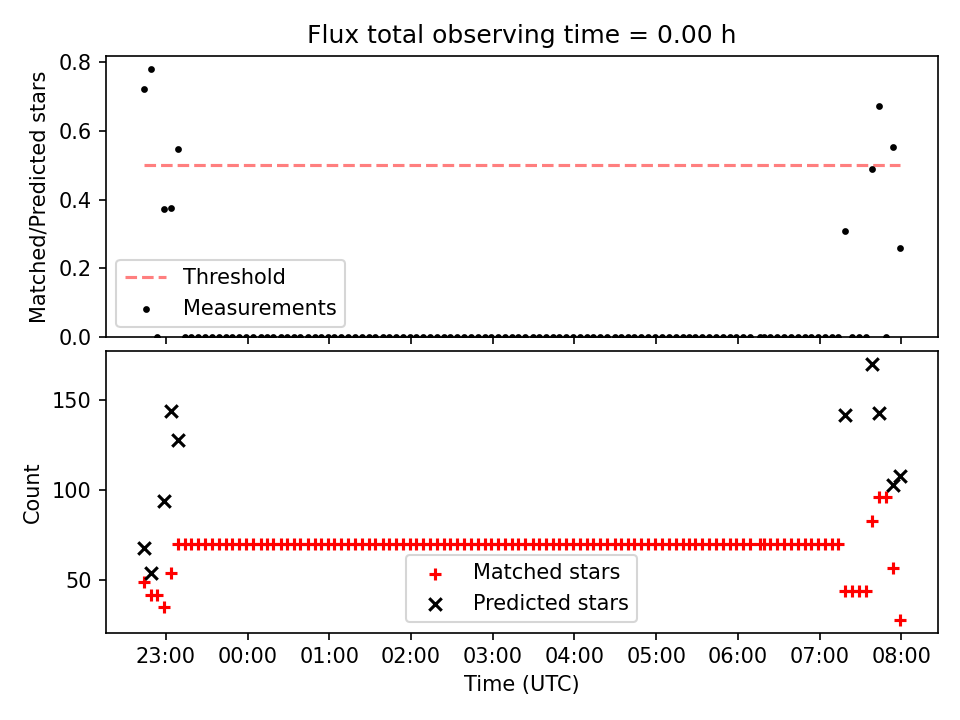 Flux total observing time = 0.00 h

Matched/Predicted stars

0.8
0.6
0.4
0.2
0.0

Threshold
Measurements

Count

150
100
50

Matched stars
Predicted stars

23:00 00:00 01:00 02:00 03:00 04:00 05:00 06:00 07:00 08:00

Time (UTC)